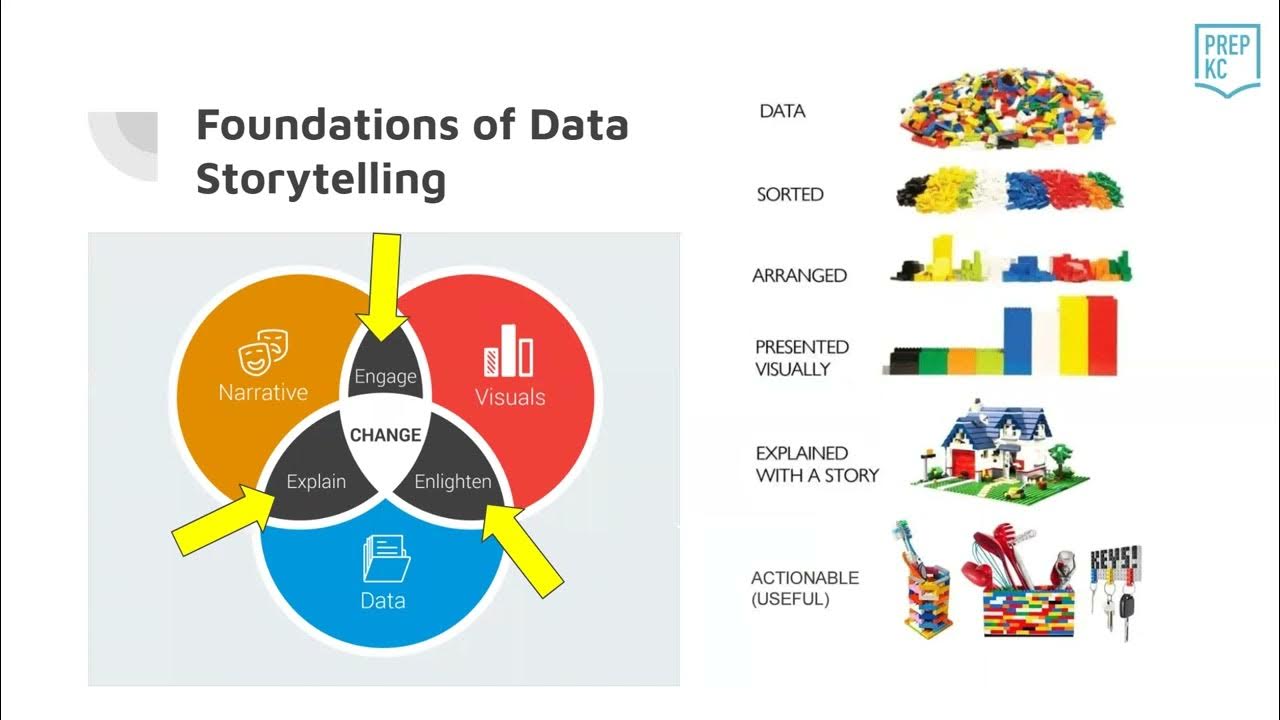 PREP KC

Foundations of Data Storytelling

Narrative
Engage
Visuals
CHANGE
Explain
Enlighten
Data

DATA

SORTED

ARRANGED

PRESENTED VISUALLY

EXPLAINED WITH A STORY

ACTIONABLE (USEFUL)

KEYS!